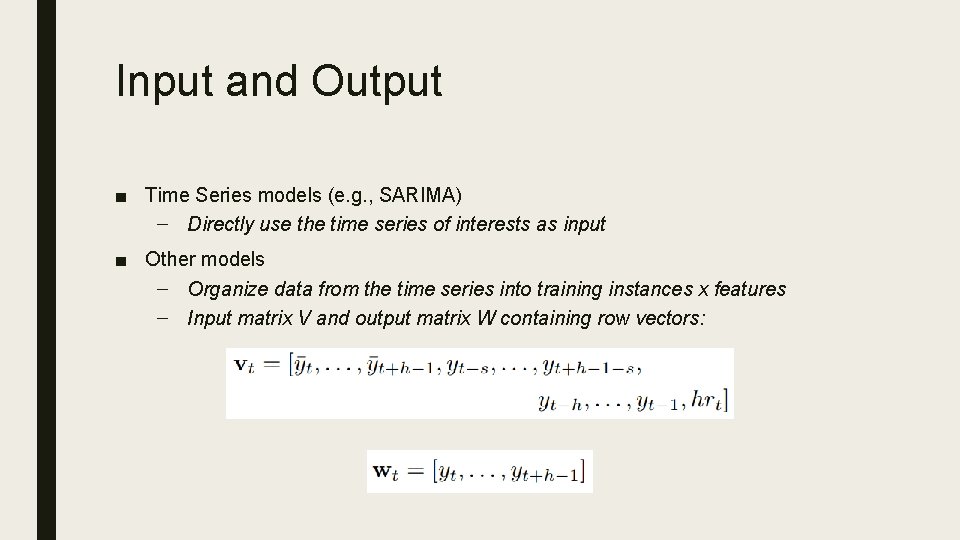 Input and Output

■ Time Series models (e.g., SARIMA)
– Directly use the time series of interests as input

■ Other models
– Organize data from the time series into training instances x features
– Input matrix V and output matrix W containing row vectors:

$\mathbf{v}_t = [\bar{y}_t, \ldots, \bar{y}_{t+h-1}, y_{t-s}, \ldots, y_{t+h-1-s}, y_{t-h}, \ldots, y_{t-1}, hr_t]$

$\mathbf{w}_t = [y_t, \ldots, y_{t+h-1}]$